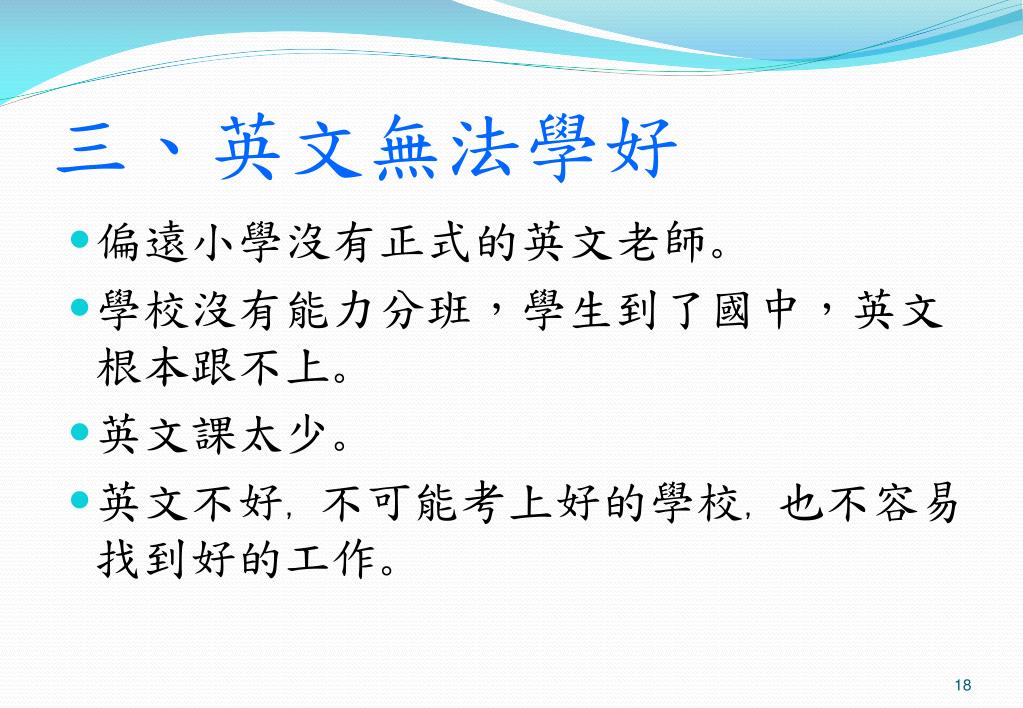 三、英文無法學好

偏遠小學沒有正式的英文老師。

學校沒有能力分班，學生到了國中，英文根本跟不上。

英文課太少。

英文不好, 不可能考上好的學校, 也不容易找到好的工作。

18